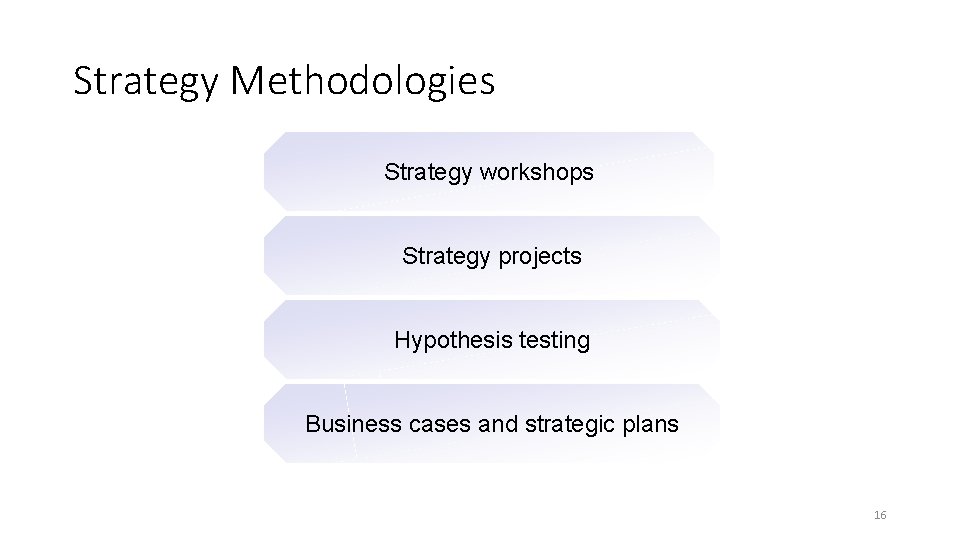 Strategy Methodologies

Strategy workshops

Strategy projects

Hypothesis testing

Business cases and strategic plans

16